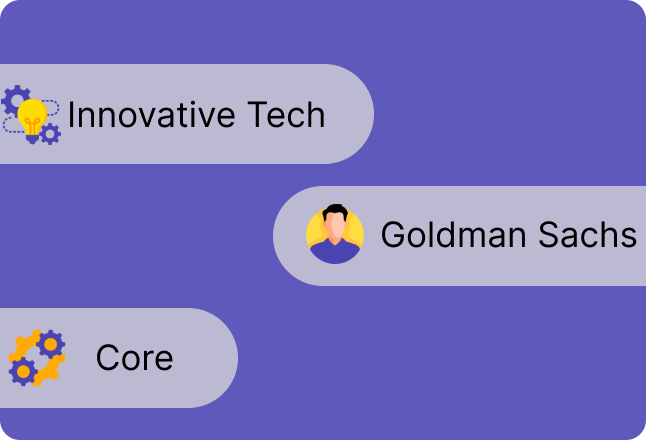 Innovative Tech

Goldman Sachs

Core